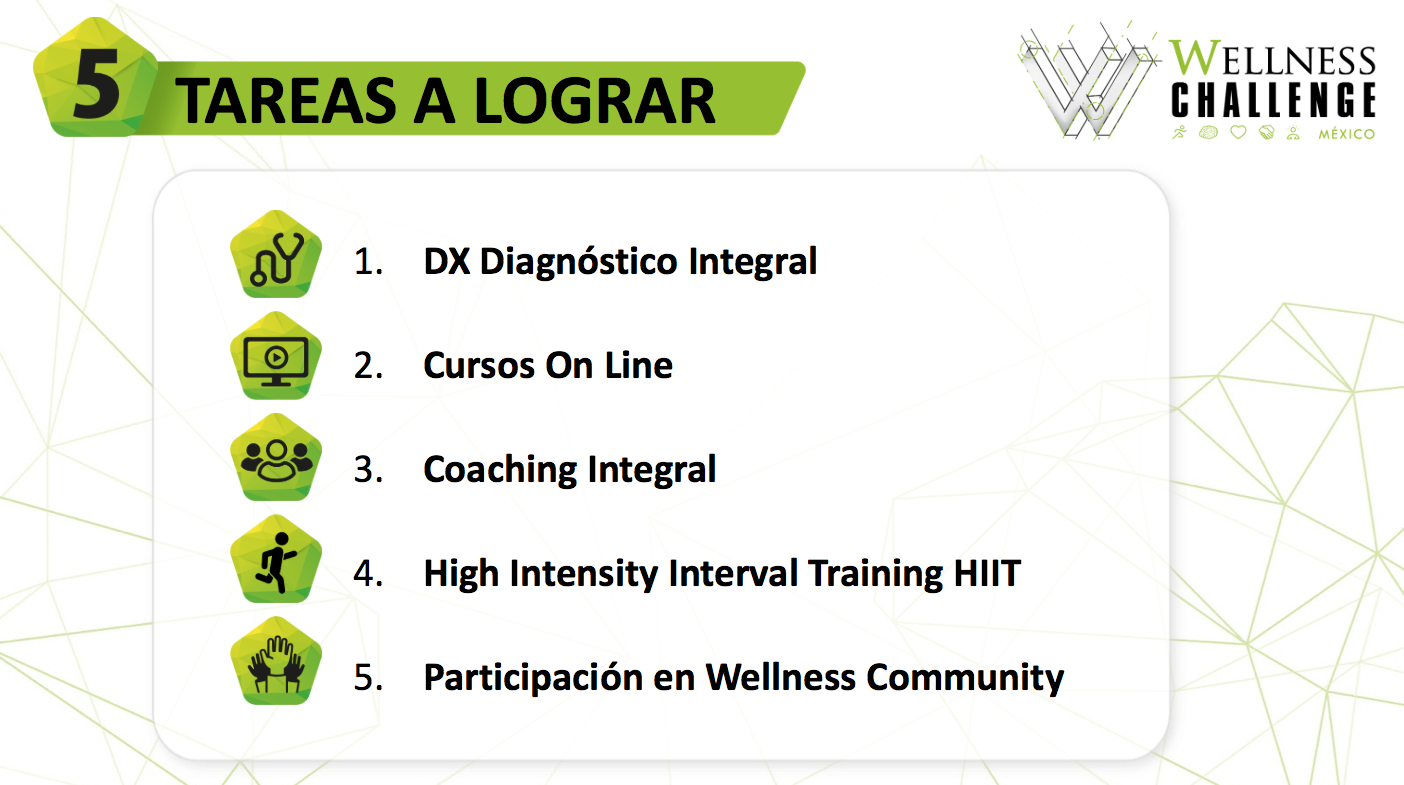 5 TAREAS A LOGRAR

WELLNESS CHALLENGE MÉXICO

1. DX Diagnóstico Integral
2. Cursos On Line
3. Coaching Integral
4. High Intensity Interval Training HIIT
5. Participación en Wellness Community